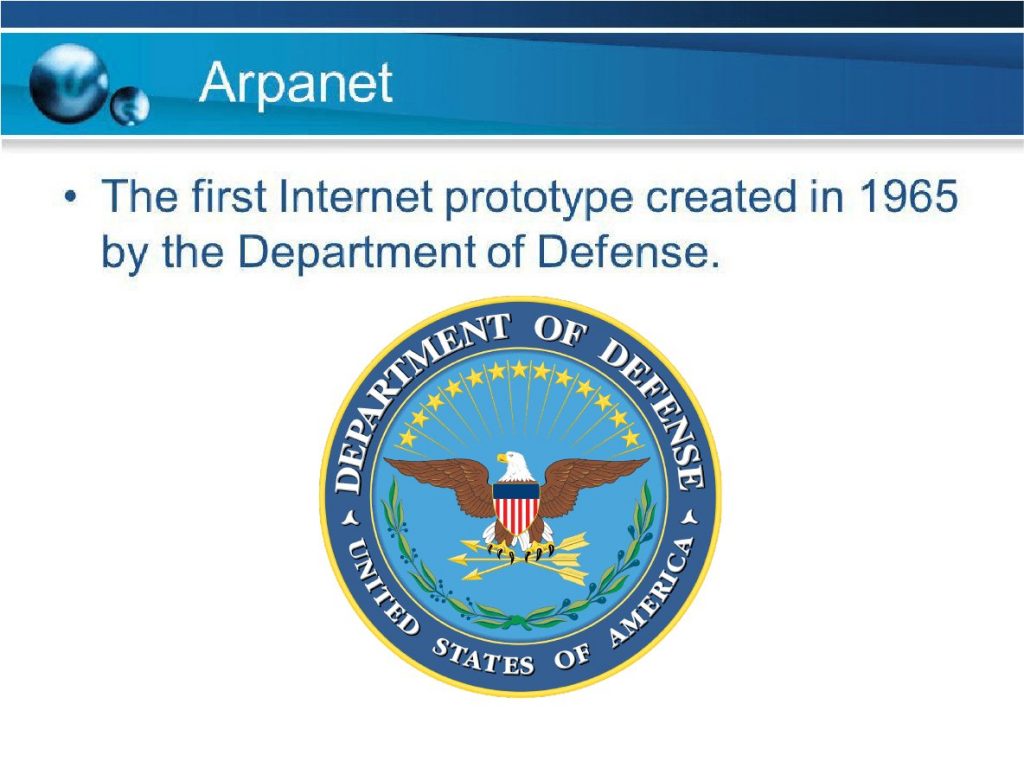 Arpanet

• The first Internet prototype created in 1965 by the Department of Defense.

DEPARTMENT OF DEFENSE
UNITED STATES OF AMERICA